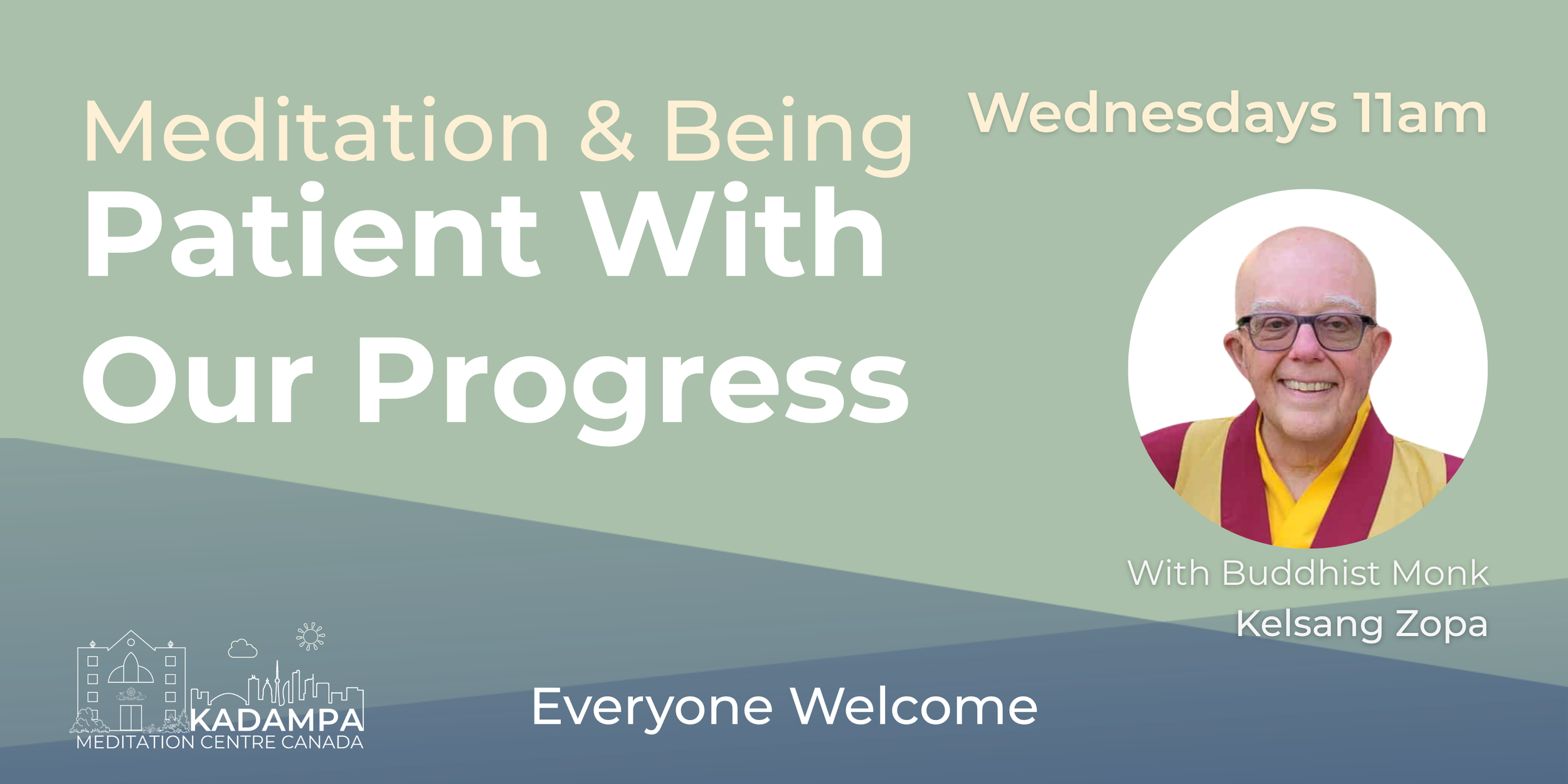 Meditation & Being
Patient With Our Progress

Wednesdays 11am

With Buddhist Monk
Kelsang Zopa

KADAMPA
MEDITATION CENTRE CANADA

Everyone Welcome